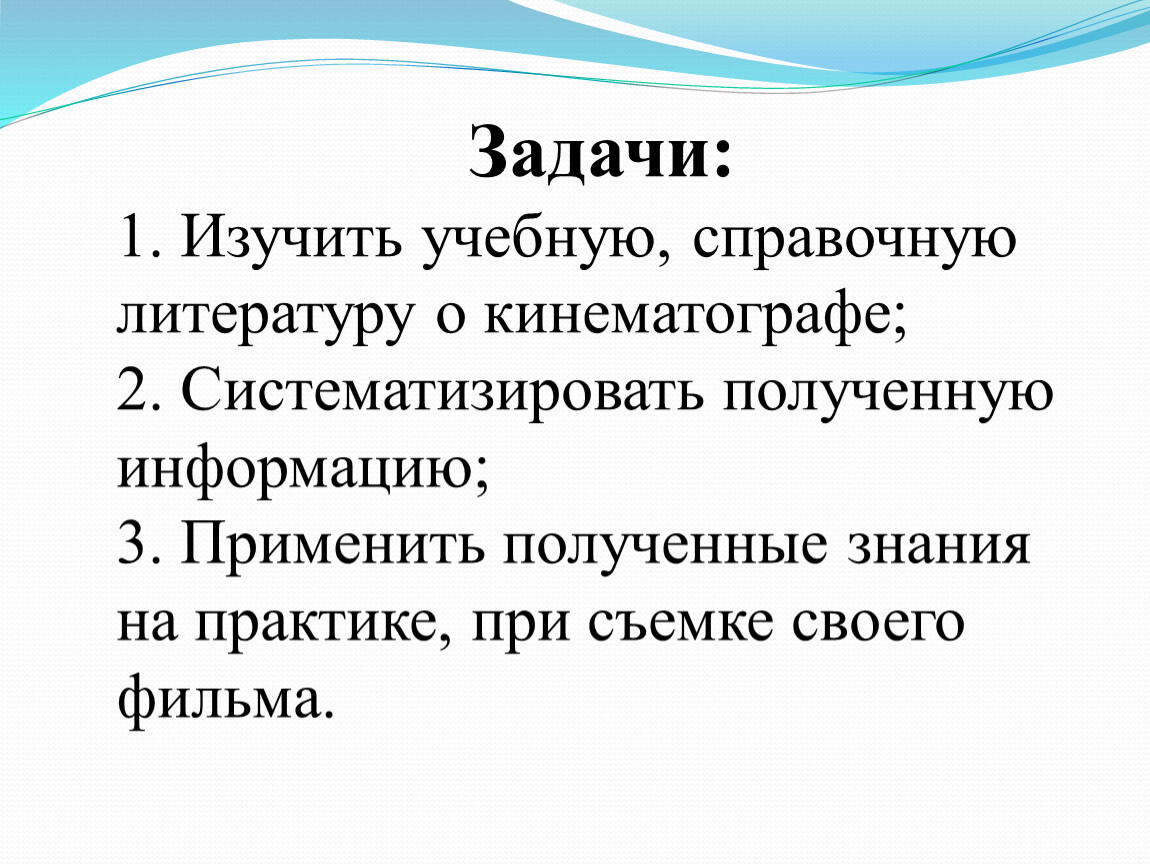 Задачи:

1. Изучить учебную, справочную литературу о кинематографе;
2. Систематизировать полученную информацию;
3. Применить полученные знания на практике, при съемке своего фильма.